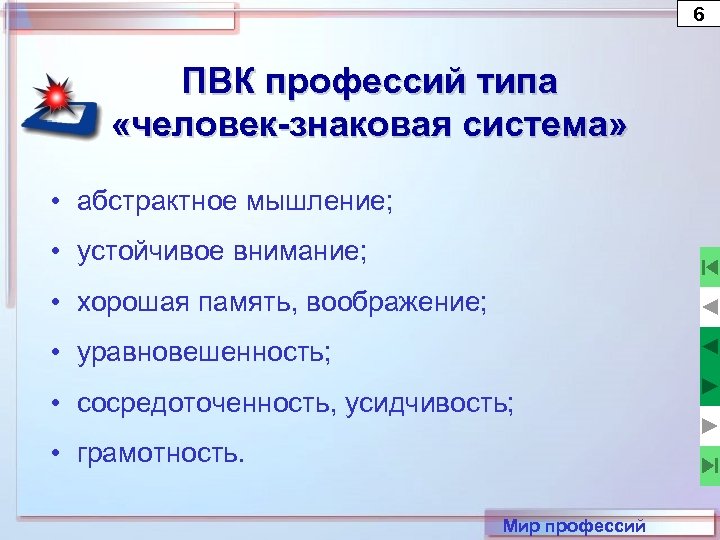 6

ПВК профессий типа «человек-знаковая система»

• абстрактное мышление;
• устойчивое внимание;
• хорошая память, воображение;
• уравновешенность;
• сосредоточенность, усидчивость;
• грамотность.

Мир профессий